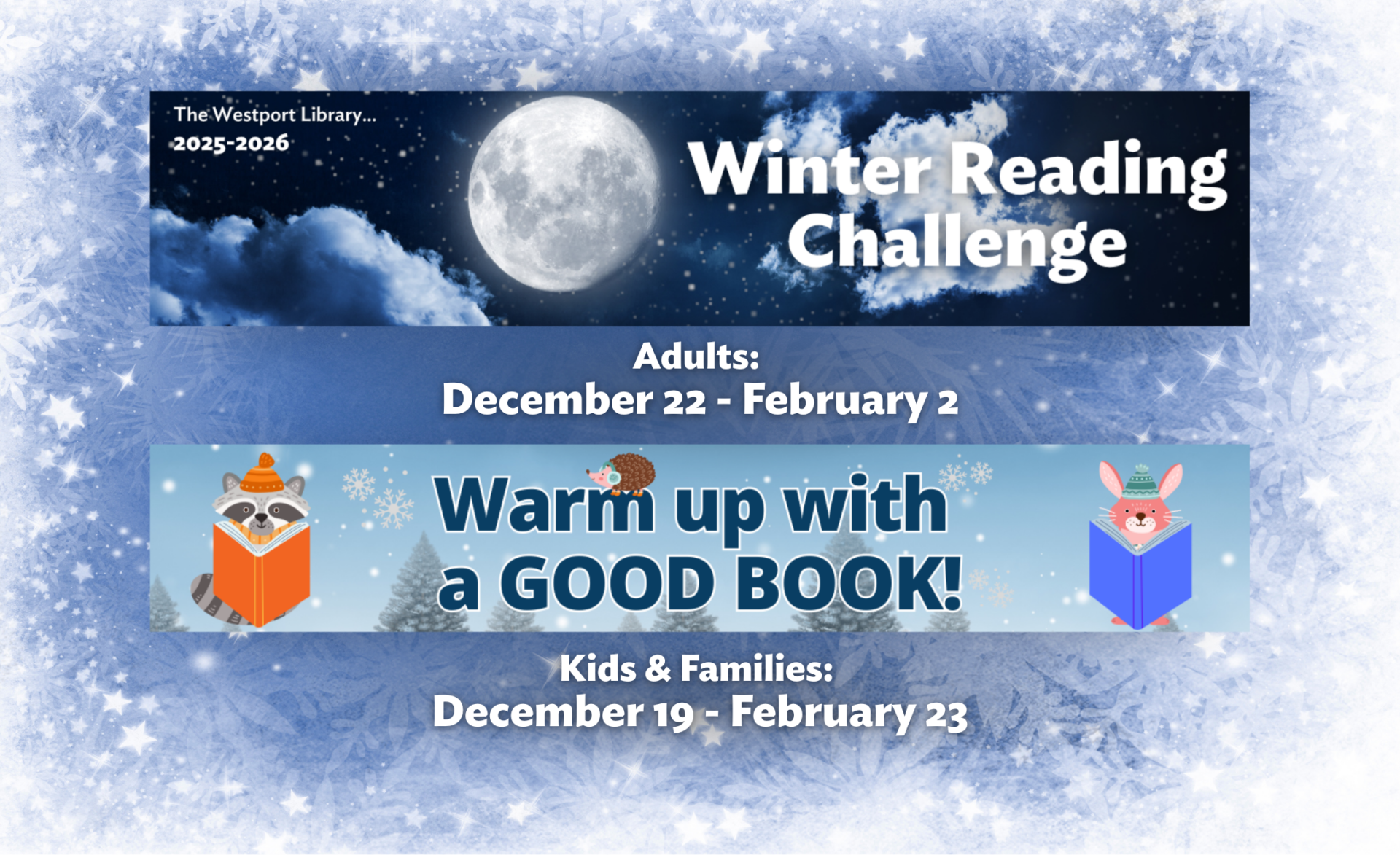 The Westport Library...
2025-2026

Winter Reading Challenge

Adults:
December 22 - February 2

Warm up with a GOOD BOOK!

Kids & Families:
December 19 - February 23